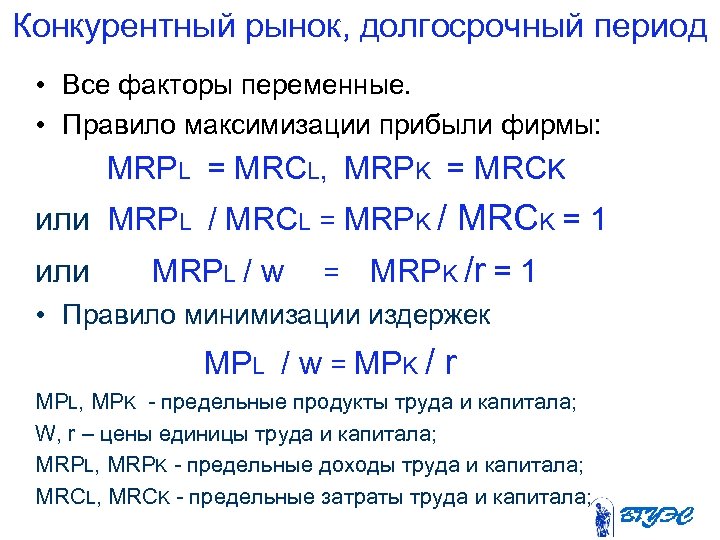 Конкурентный рынок, долгосрочный период

• Все факторы переменные.
• Правило максимизации прибыли фирмы:

$MRP_L = MRC_L$, $MRP_K = MRC_K$

или $MRP_L / MRC_L = MRP_K / MRC_K = 1$

или $MRP_L / w = MRP_K / r = 1$

• Правило минимизации издержек

$MP_L / w = MP_K / r$

$MP_L$, $MP_K$ - предельные продукты труда и капитала;
W, r – цены единицы труда и капитала;
$MRP_L$, $MRP_K$ - предельные доходы труда и капитала;
$MRC_L$, $MRC_K$ - предельные затраты труда и капитала;

ВГУЭС